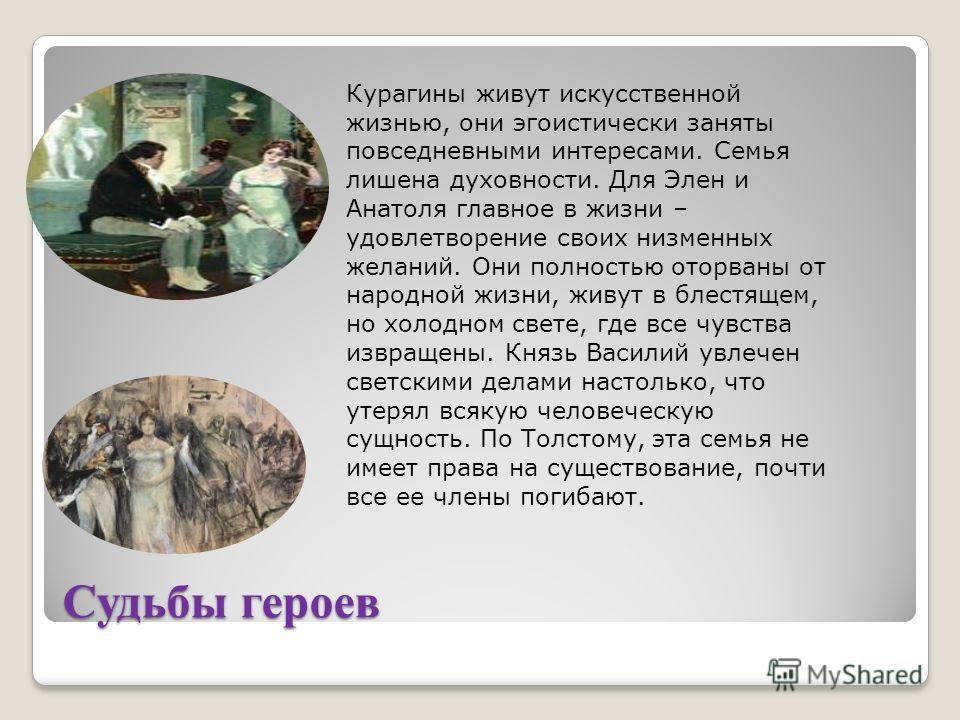 Курагины живут искусственной жизнью, они эгоистически заняты повседневными интересами. Семья лишена духовности. Для Элен и Анатоля главное в жизни – удовлетворение своих низменных желаний. Они полностью оторваны от народной жизни, живут в блестящем, но холодном свете, где все чувства извращены. Князь Василий увлечен светскими делами настолько, что утерял всякую человеческую сущность. По Толстому, эта семья не имеет права на существование, почти все ее члены погибают.

Судьбы героев

MyShared